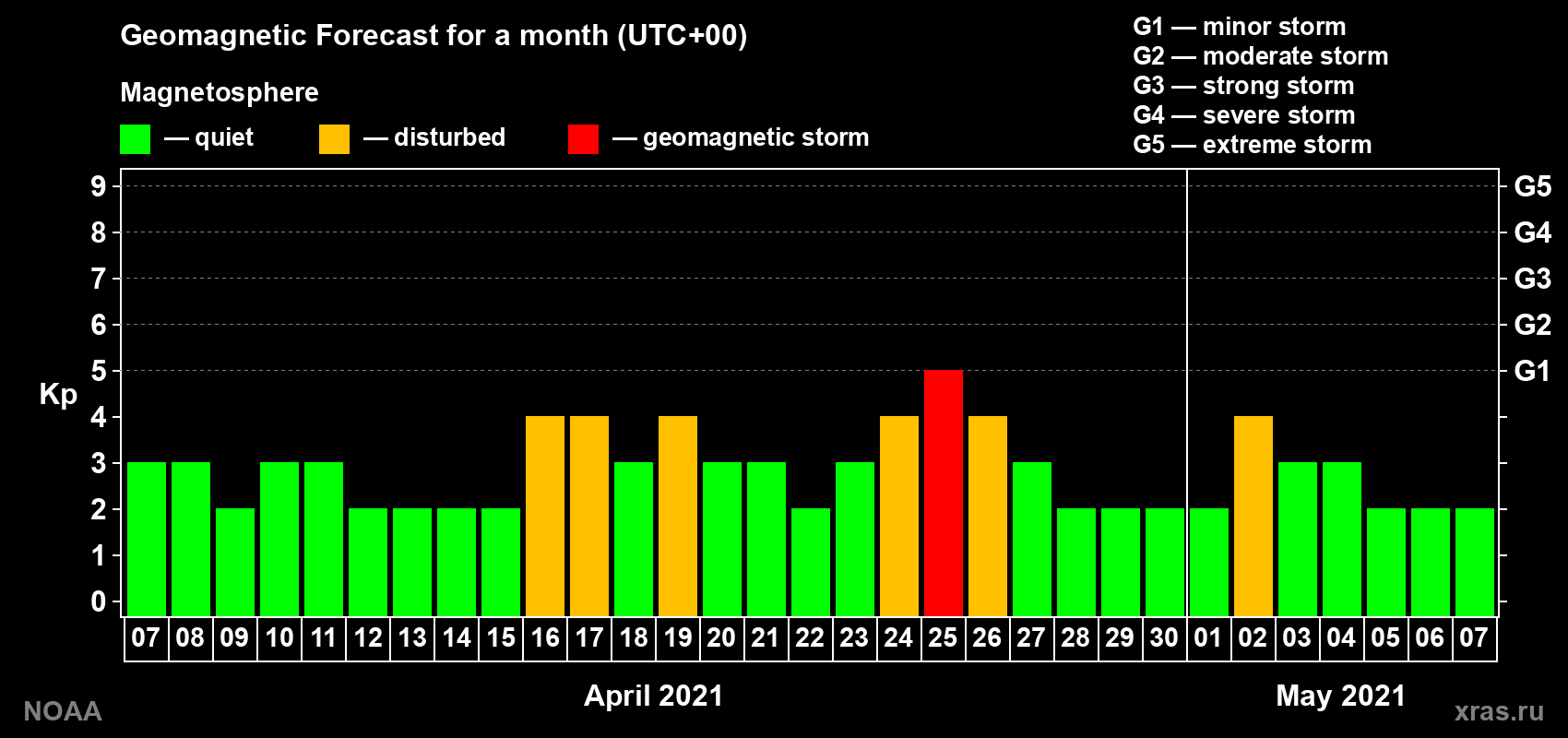 Geomagnetic Forecast for a month (UTC+00)

Magnetosphere

— quiet — disturbed — geomagnetic storm

G1 — minor storm
G2 — moderate storm
G3 — strong storm
G4 — severe storm
G5 — extreme storm

Kp

9 8 7 6 5 4 3 2 1 0

G5 G4 G3 G2 G1

07 08 09 10 11 12 13 14 15 16 17 18 19 20 21 22 23 24 25 26 27 28 29 30 01 02 03 04 05 06 07

April 2021

May 2021

NOAA

xras.ru